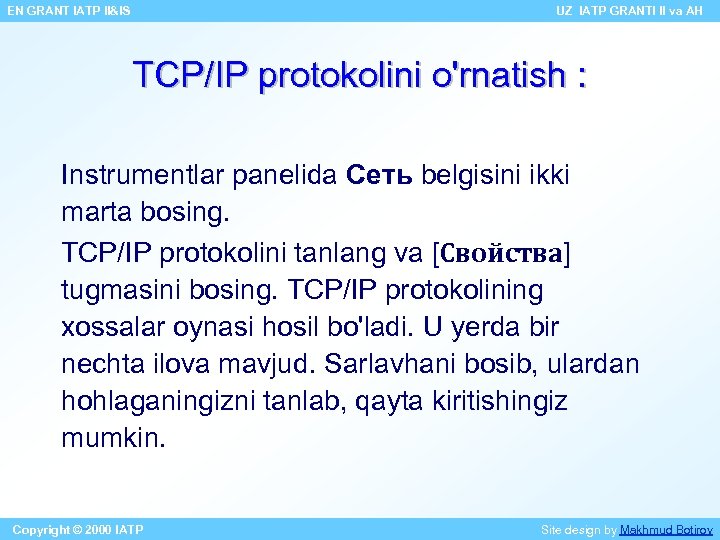 EN GRANT IATP II&IS

UZ IATP GRANTI II va AH

TCP/IP protokolini o'rnatish :

Instrumentlar panelida Сеть belgisini ikki marta bosing.

TCP/IP protokolini tanlang va [Свойства] tugmasini bosing. TCP/IP protokolining xossalar oynasi hosil bo'ladi. U yerda bir nechta ilova mavjud. Sarlavhani bosib, ulardan hohlaganingizni tanlab, qayta kiritishingiz mumkin.

Copyright © 2000 IATP

Site design by Makhmud Botirov